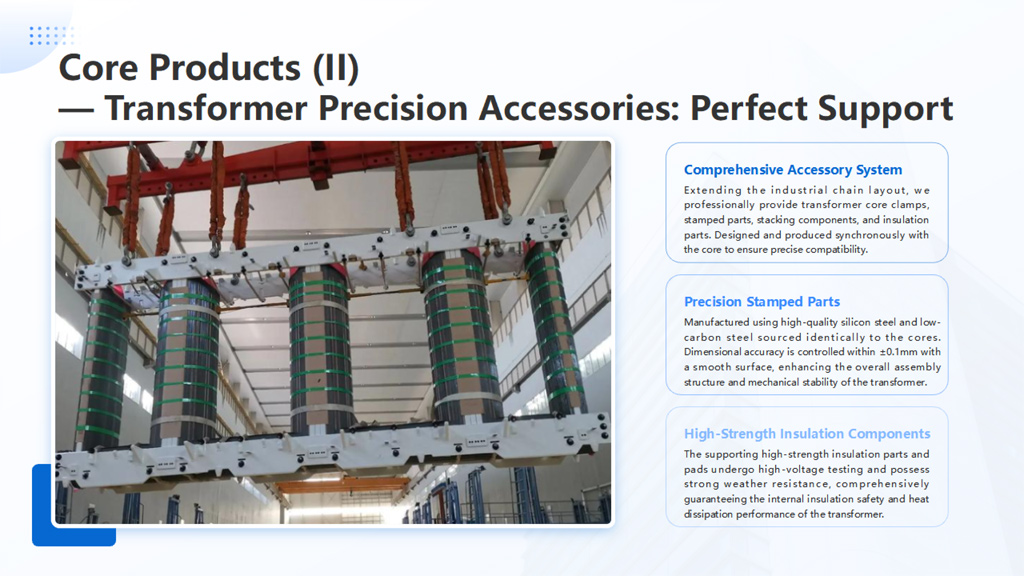 Core Products (II)
— Transformer Precision Accessories: Perfect Support

Comprehensive Accessory System

Extending the industrial chain layout, we professionally provide transformer core clamps, stamped parts, stacking components, and insulation parts. Designed and produced synchronously with the core to ensure precise compatibility.

Precision Stamped Parts

Manufactured using high-quality silicon steel and low-carbon steel sourced identically to the cores. Dimensional accuracy is controlled within ±0.1mm with a smooth surface, enhancing the overall assembly structure and mechanical stability of the transformer.

High-Strength Insulation Components

The supporting high-strength insulation parts and pads undergo high-voltage testing and possess strong weather resistance, comprehensively guaranteeing the internal insulation safety and heat dissipation performance of the transformer.